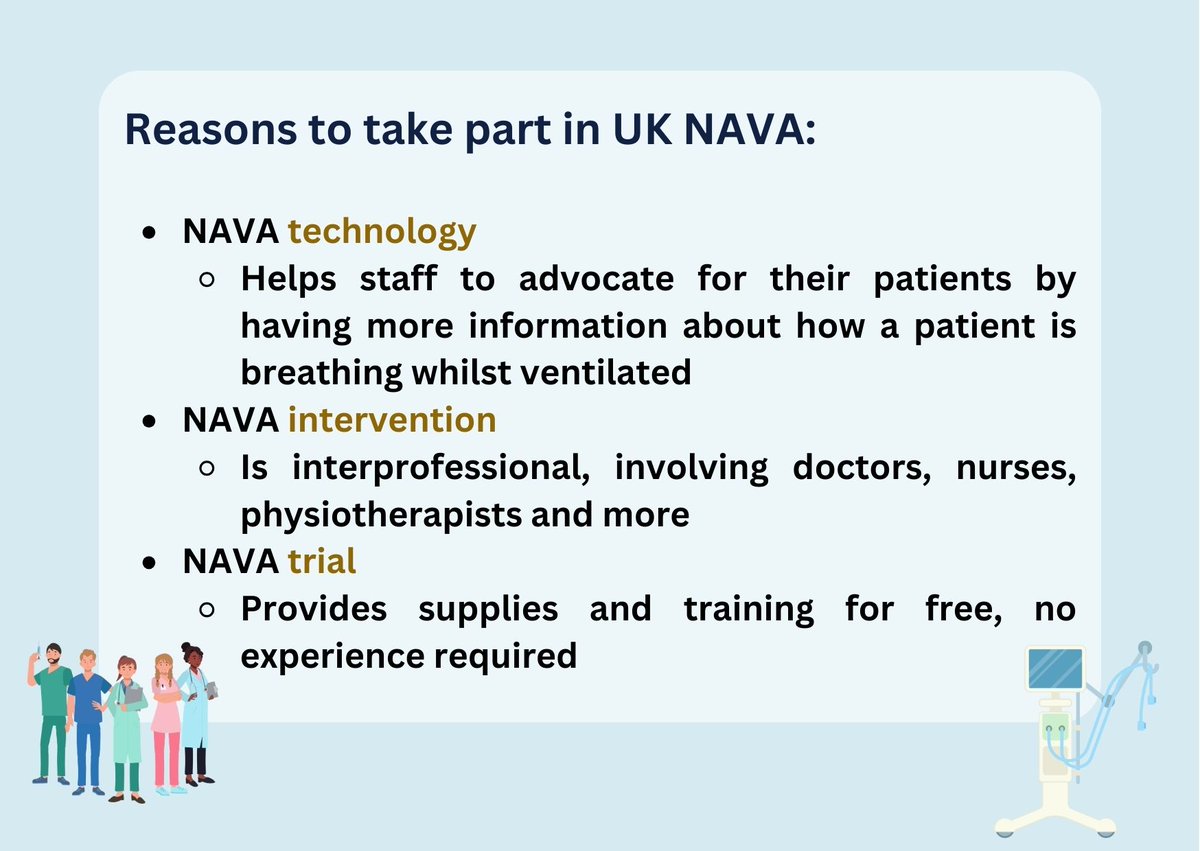 Reasons to take part in UK NAVA:

- NAVA technology
  - Helps staff to advocate for their patients by having more information about how a patient is breathing whilst ventilated
- NAVA intervention
  - Is interprofessional, involving doctors, nurses, physiotherapists and more
- NAVA trial
  - Provides supplies and training for free, no experience required